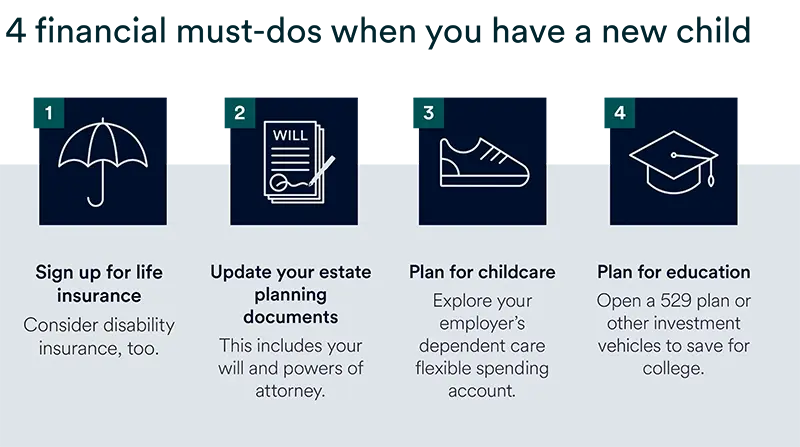 4 financial must-dos when you have a new child

1

Sign up for life insurance

Consider disability insurance, too.

2

WILL

Update your estate planning documents

This includes your will and powers of attorney.

3

Plan for childcare

Explore your employer's dependent care flexible spending account.

4

Plan for education

Open a 529 plan or other investment vehicles to save for college.